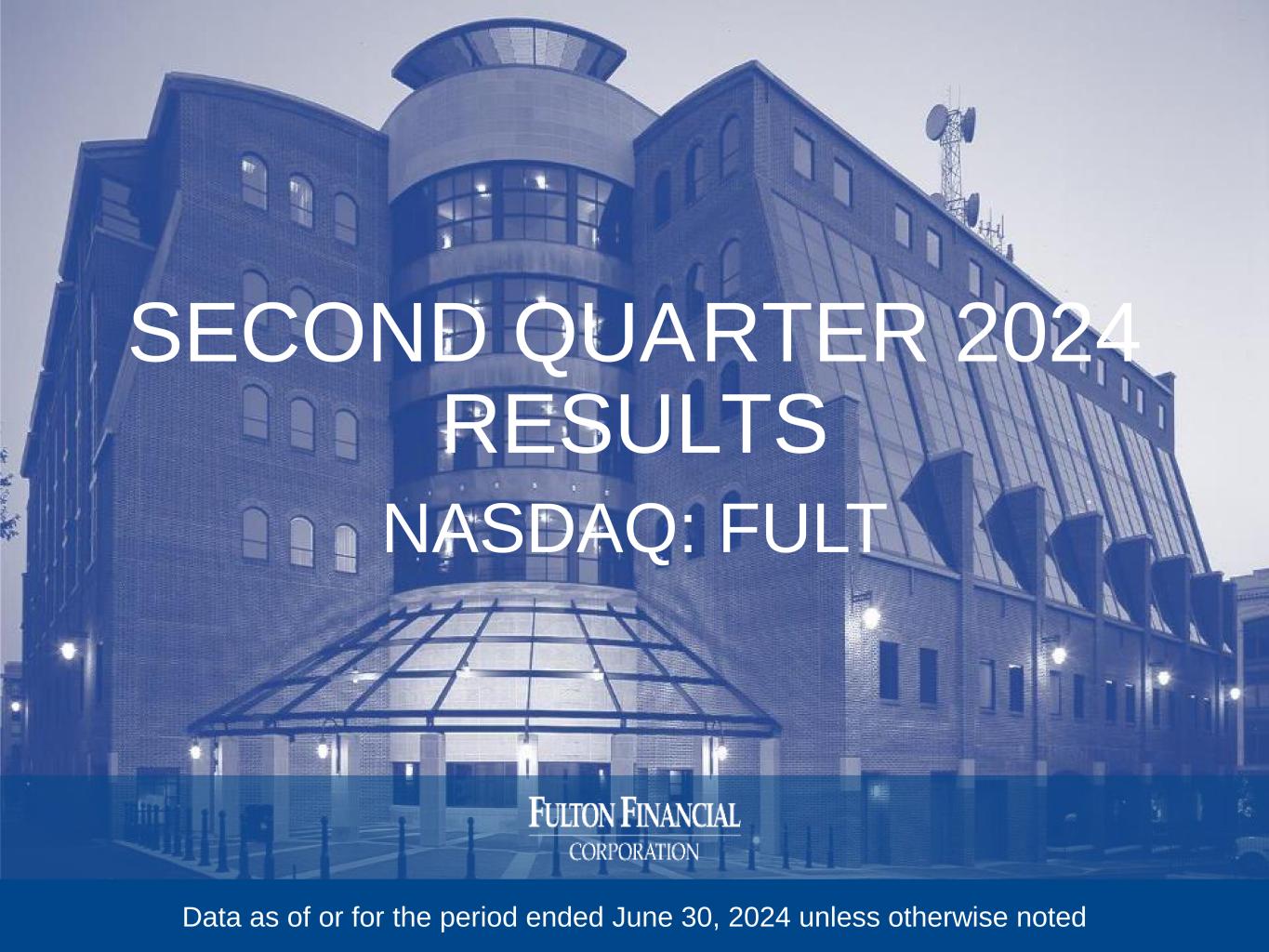 SECOND QUARTER 2024 RESULTS

NASDAQ: FULT

FULTON FINANCIAL
CORPORATION

Data as of or for the period ended June 30, 2024 unless otherwise noted